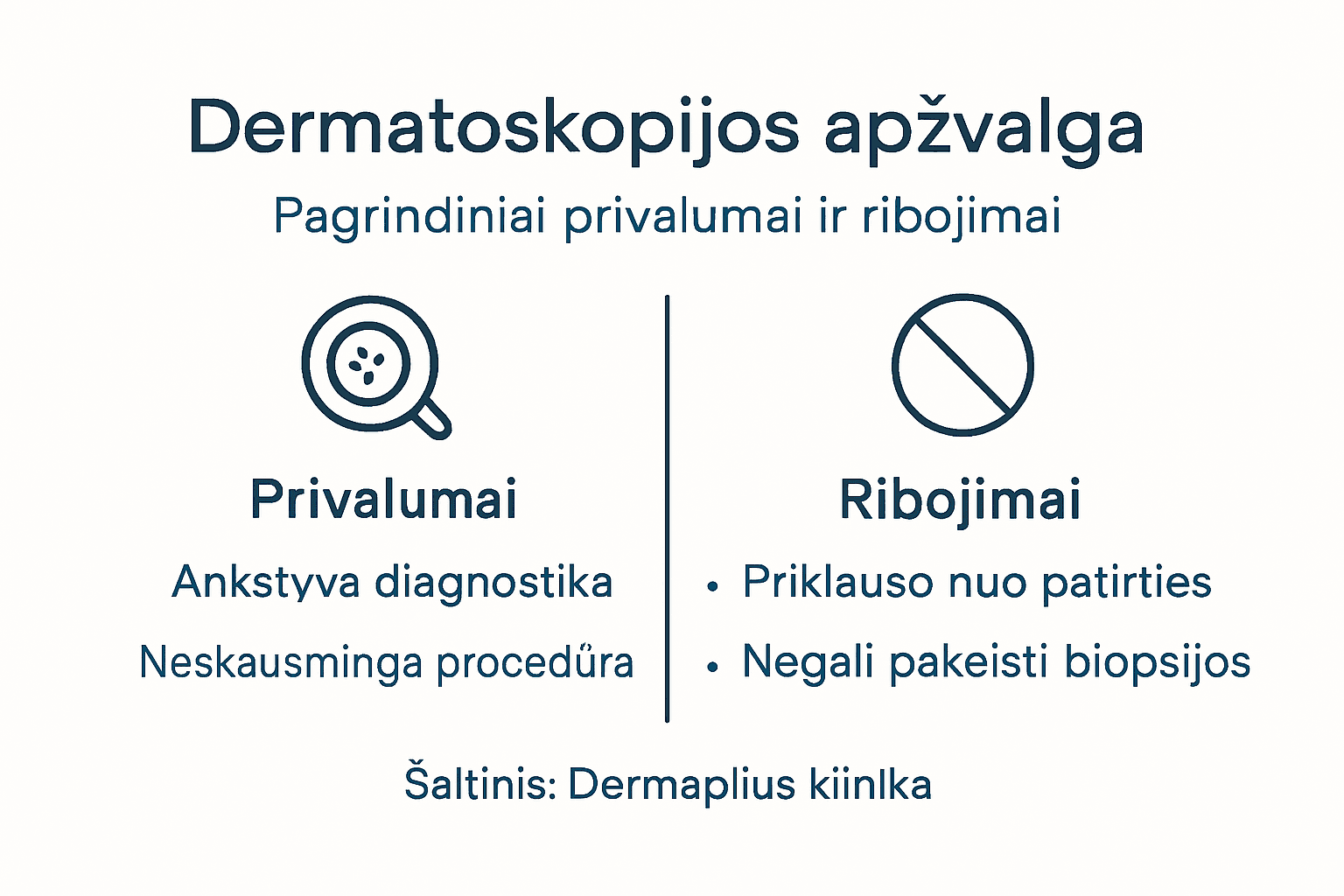 Dermatoskopijos apžvalga

Pagrindiniai privalumai ir ribojimai

Privalumai

Ankstyva diagnostika

Neskausminga procedűra

Ribojimai

• Priklauso nuo patirties

• Negali pakeisti biopsijos

Šaltinis: Dermaplius kiinlka